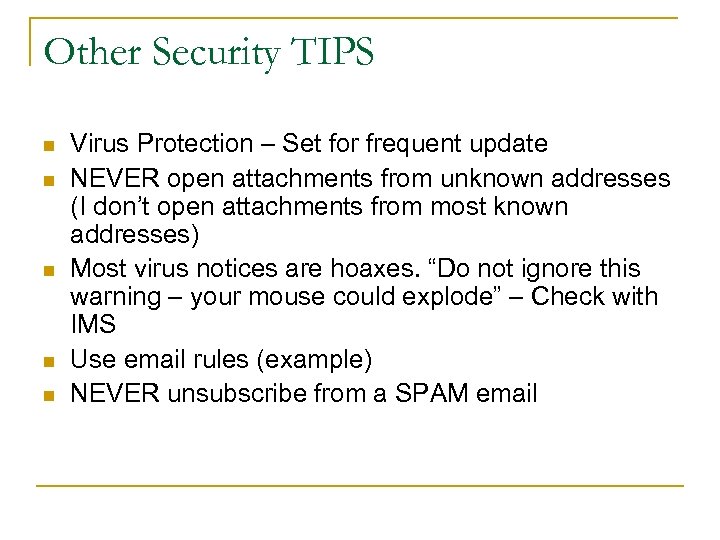 Other Security TIPS

- Virus Protection – Set for frequent update
- NEVER open attachments from unknown addresses (I don't open attachments from most known addresses)
- Most virus notices are hoaxes. "Do not ignore this warning – your mouse could explode" – Check with IMS
- Use email rules (example)
- NEVER unsubscribe from a SPAM email